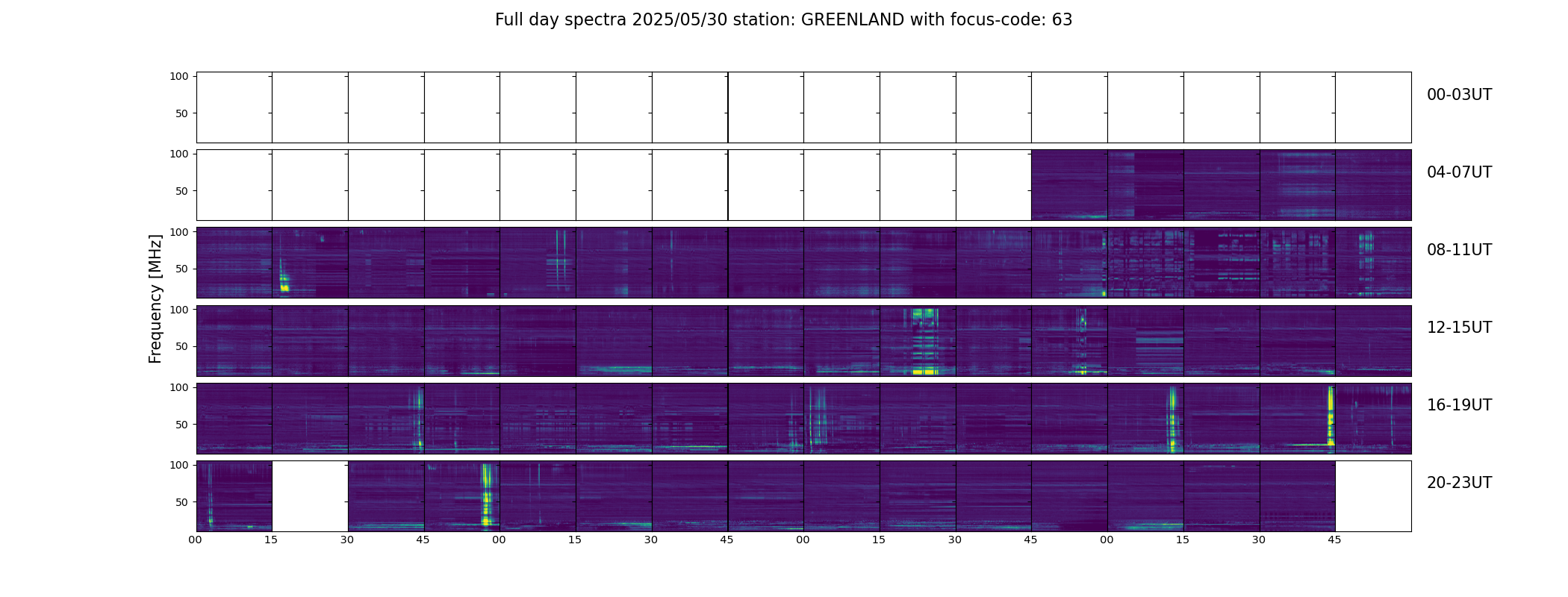 Full day spectra 2025/05/30 station: GREENLAND with focus-code: 63

Frequency [MHz]

100
50
00-03UT

100
50
04-07UT

100
50
08-11UT

100
50
12-15UT

100
50
16-19UT

100
50
20-23UT

00 15 30 45 00 15 30 45 00 15 30 45 00 15 30 45